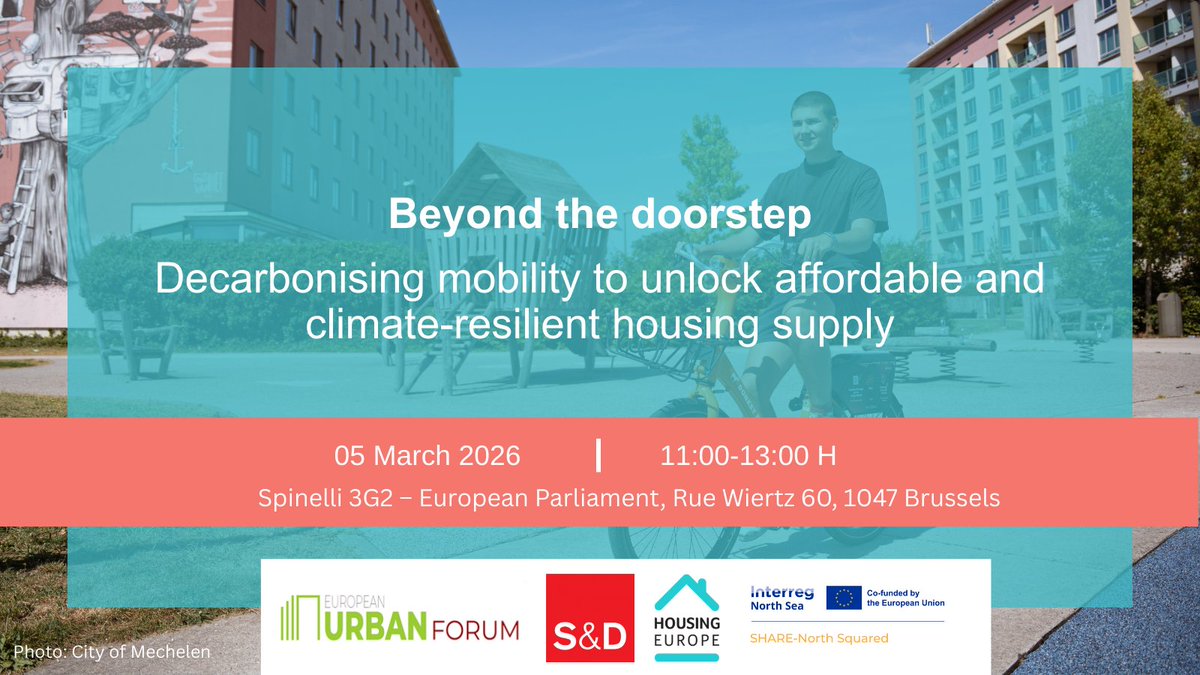 Beyond the doorstep

Decarbonising mobility to unlock affordable and climate-resilient housing supply

05 March 2026 | 11:00-13:00 H

Spinelli 3G2 – European Parliament, Rue Wiertz 60, 1047 Brussels

EUROPEAN URBAN FORUM

S&D

HOUSING EUROPE

Interreg North Sea

Co-funded by the European Union

SHARE-North Squared

Photo: City of Mechelen